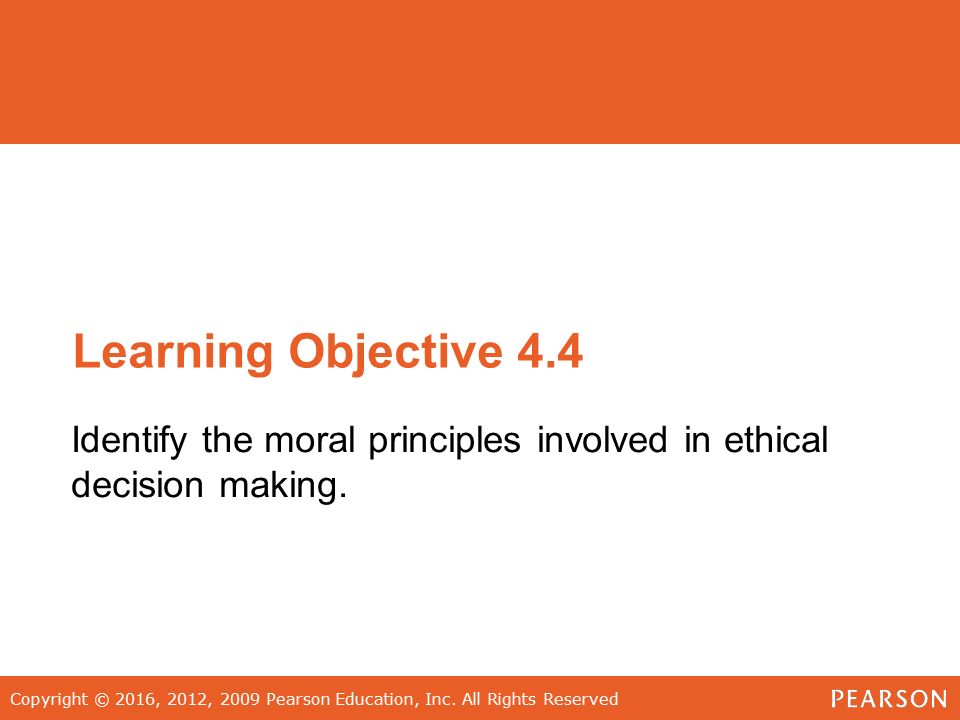 Learning Objective 4.4

Identify the moral principles involved in ethical decision making.

Copyright © 2016, 2012, 2009 Pearson Education, Inc. All Rights Reserved

PEARSON